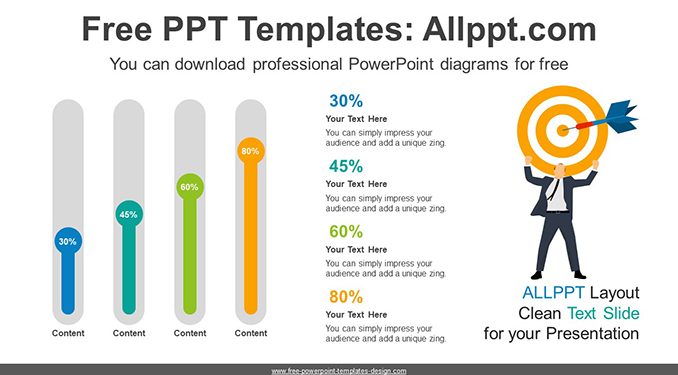 Free PPT Templates: Allppt.com

You can download professional PowerPoint diagrams for free

30%

45%

60%

80%

Content

Content

Content

Content

30%

Your Text Here

You can simply impress your audience and add a unique zing.

45%

Your Text Here

You can simply impress your audience and add a unique zing.

60%

Your Text Here

You can simply impress your audience and add a unique zing.

80%

Your Text Here

You can simply impress your audience and add a unique zing.

ALLPPT Layout
Clean Text Slide
for your Presentation

www.free-powerpoint-templates-design.com